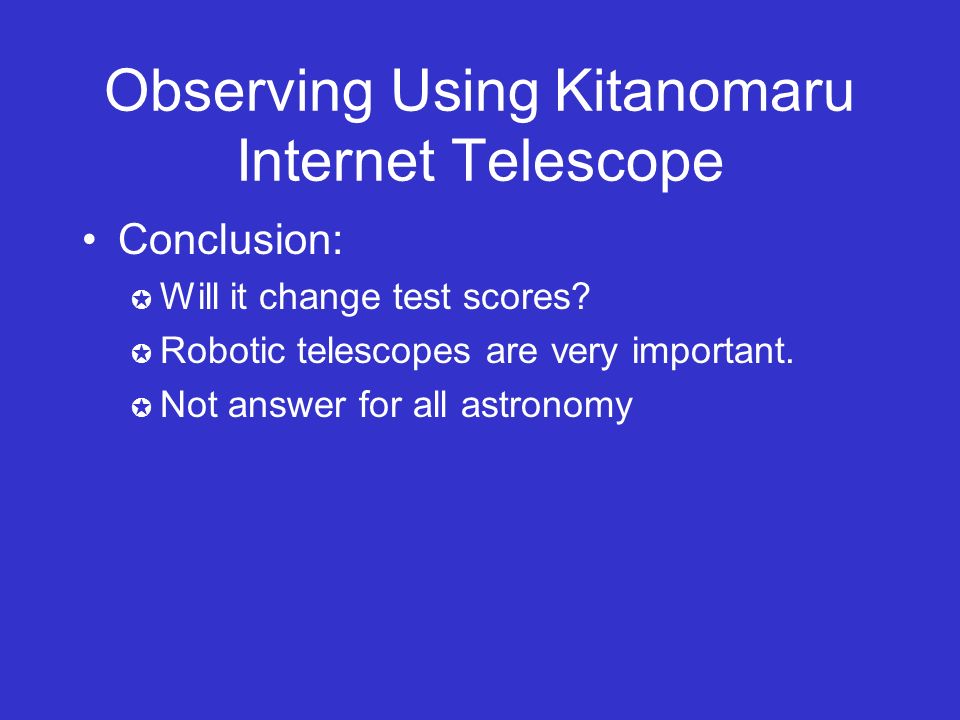 Observing Using Kitanomaru Internet Telescope

• Conclusion:
  ✪ Will it change test scores?
  ✪ Robotic telescopes are very important.
  ✪ Not answer for all astronomy